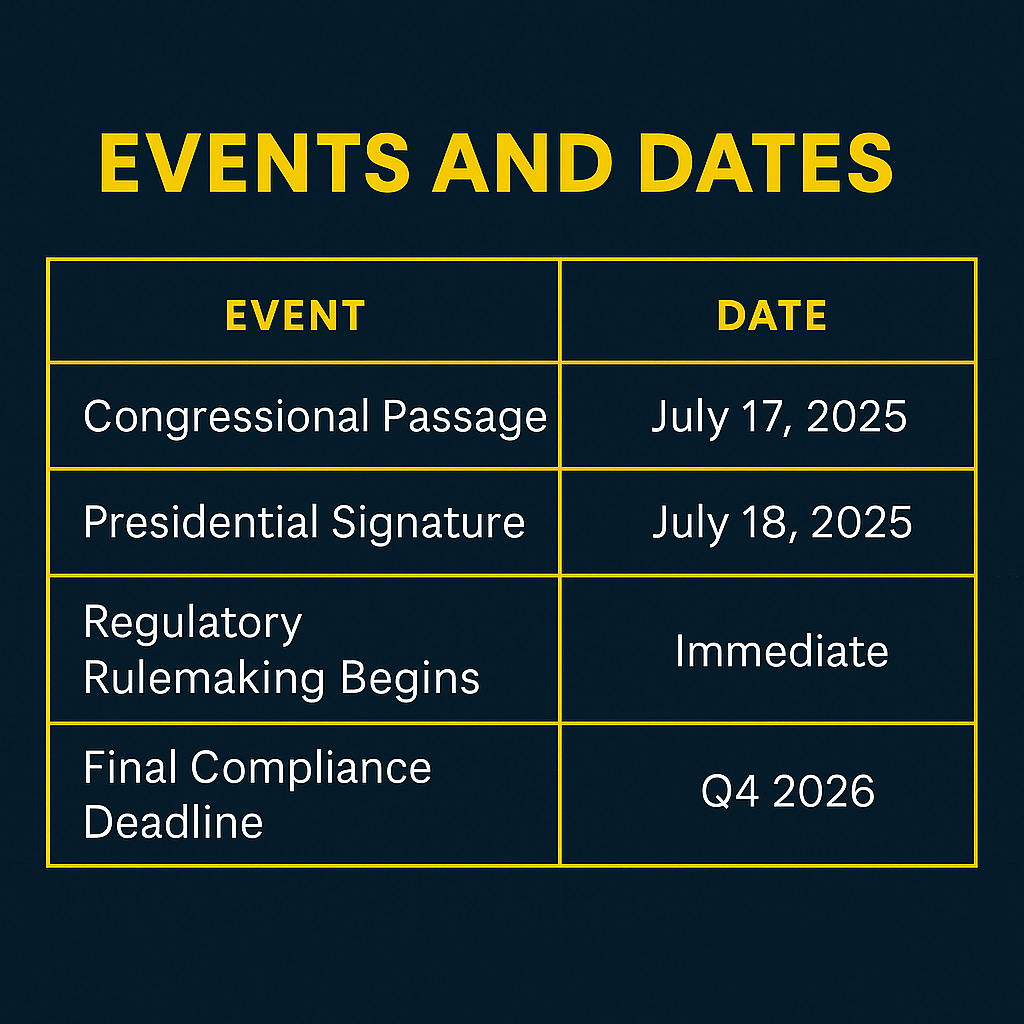 EVENTS AND DATES

| EVENT | DATE |
|---|---|
| Congressional Passage | July 17, 2025 |
| Presidential Signature | July 18, 2025 |
| Regulatory Rulemaking Begins | Immediate |
| Final Compliance Deadline | Q4 2026 |